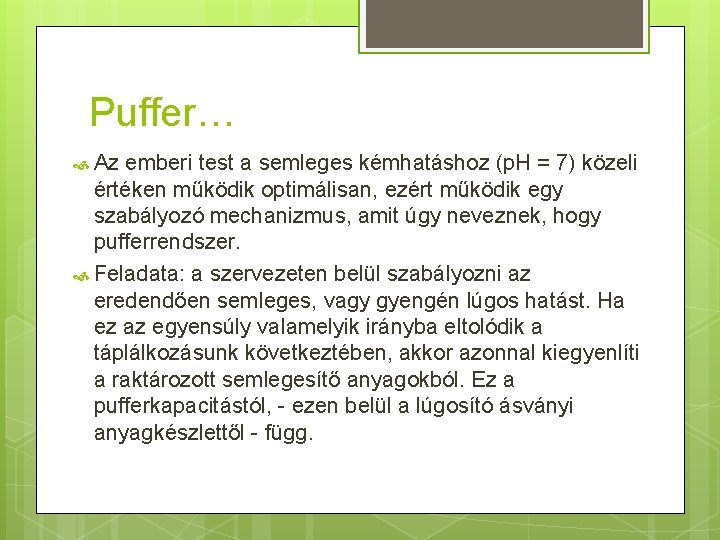 Puffer…

Az emberi test a semleges kémhatáshoz (pH = 7) közeli értéken működik optimálisan, ezért működik egy szabályozó mechanizmus, amit úgy neveznek, hogy pufferrendszer.

Feladata: a szervezeten belül szabályozni az eredendően semleges, vagy gyengén lúgos hatást. Ha ez az egyensúly valamelyik irányba eltolódik a táplálkozásunk következtében, akkor azonnal kiegyenlíti a raktározott semlegesítő anyagokból. Ez a pufferkapacitástól, - ezen belül a lúgosító ásványi anyagkészlettől - függ.